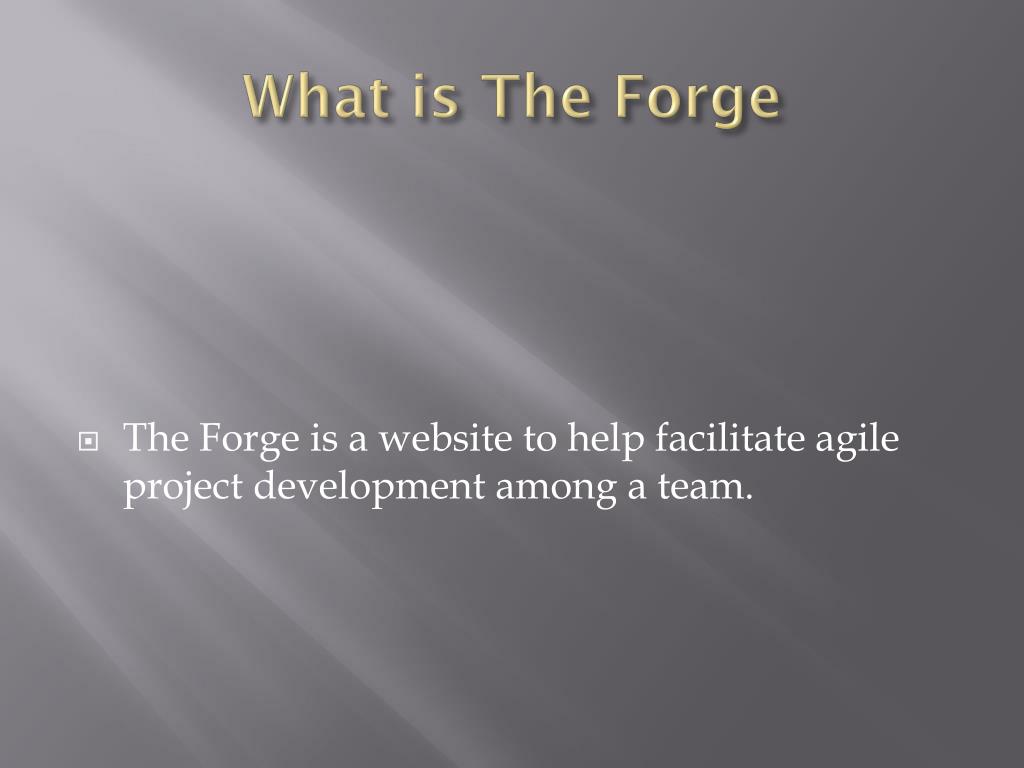 What is The Forge

The Forge is a website to help facilitate agile project development among a team.